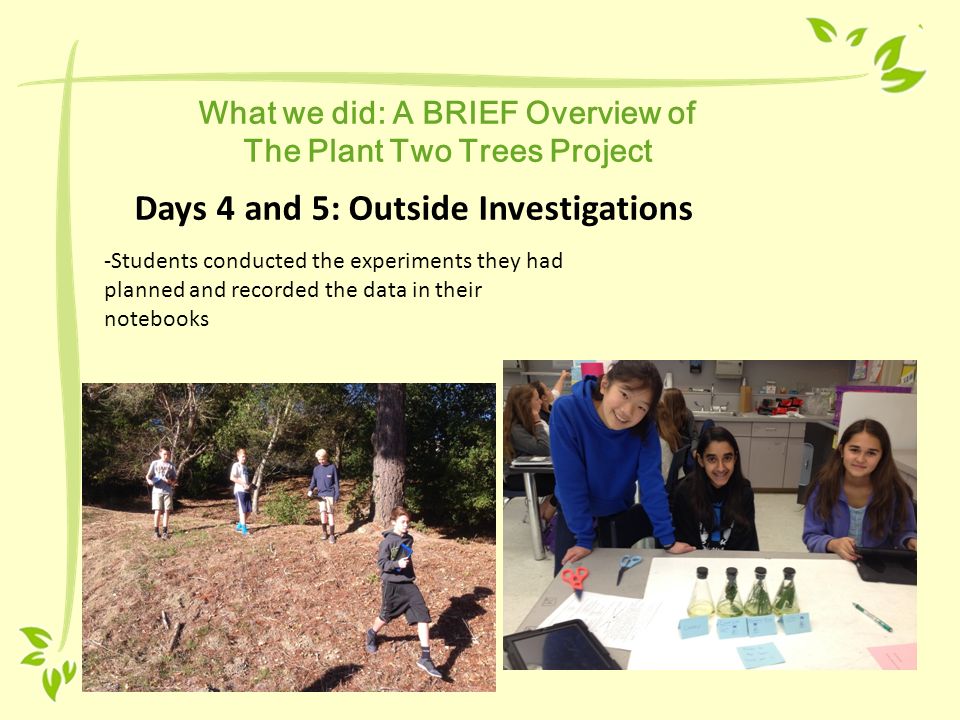 What we did: A BRIEF Overview of
The Plant Two Trees Project

Days 4 and 5: Outside Investigations

-Students conducted the experiments they had planned and recorded the data in their notebooks